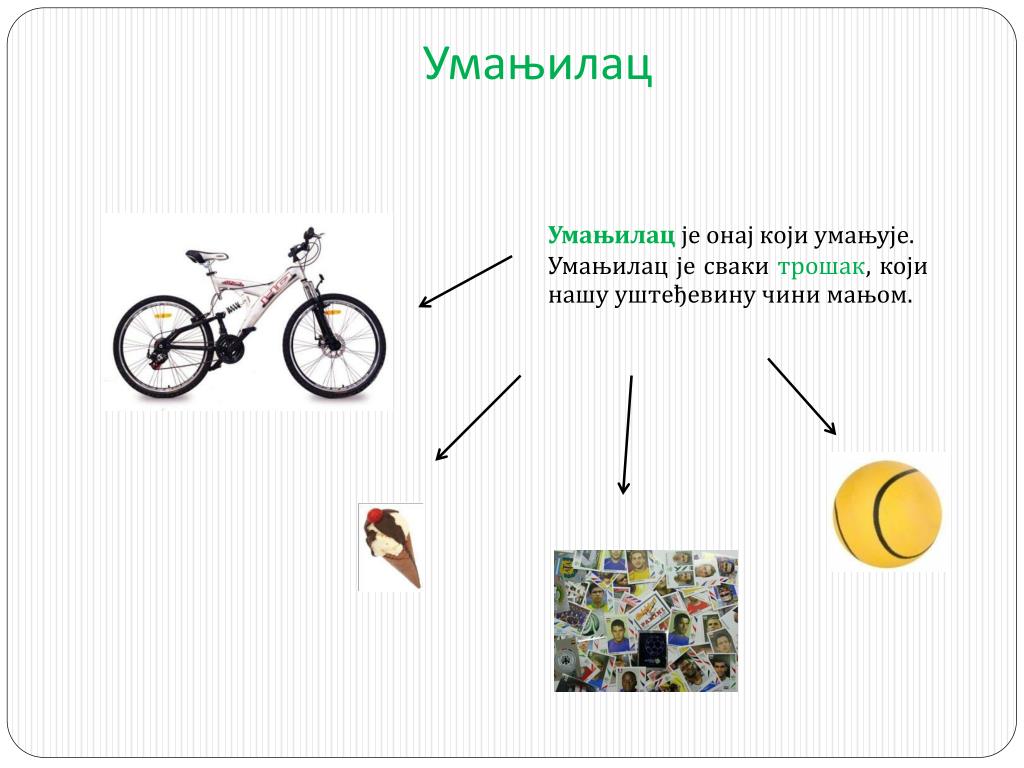 Умањилац

Умањилац је онај који умањује. Умањилац је сваки трошак, који нашу уштеђевину чини мањом.